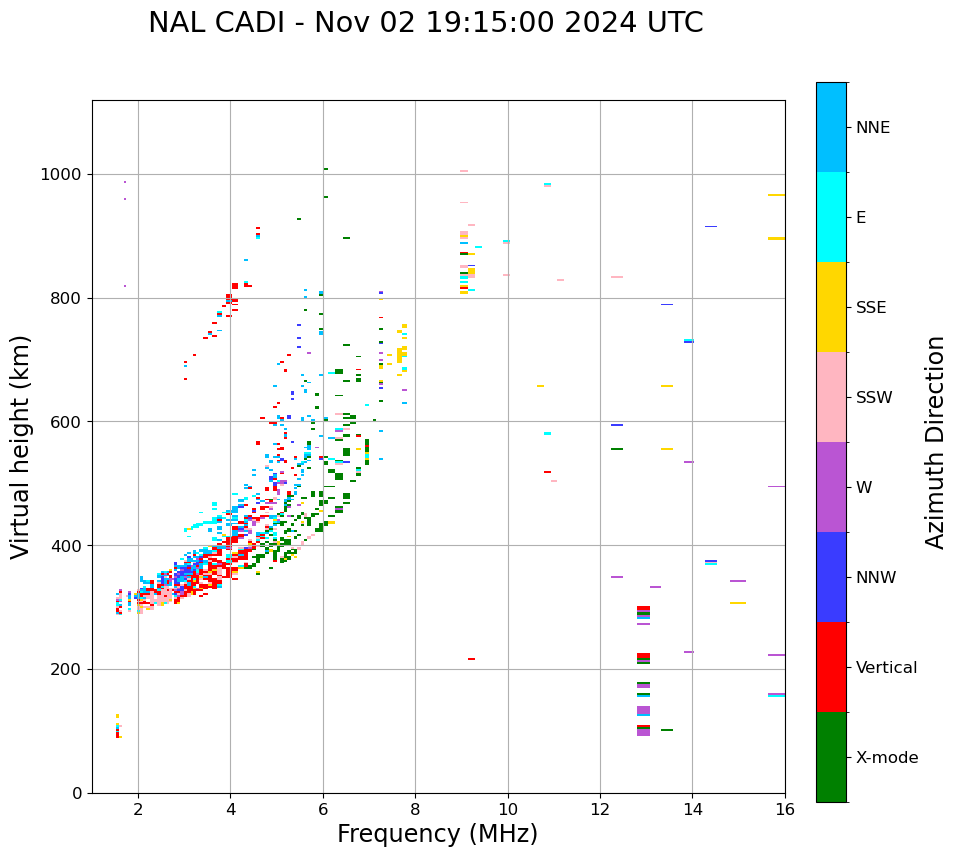 NAL CADI - Nov 02 19:15:00 2024 UTC

Virtual height (km)

1000
800
600
400
200
0

2 4 6 8 10 12 14 16

Frequency (MHz)

NNE
E
SSE
SSW
W
NNW
Vertical
X-mode

Azimuth Direction